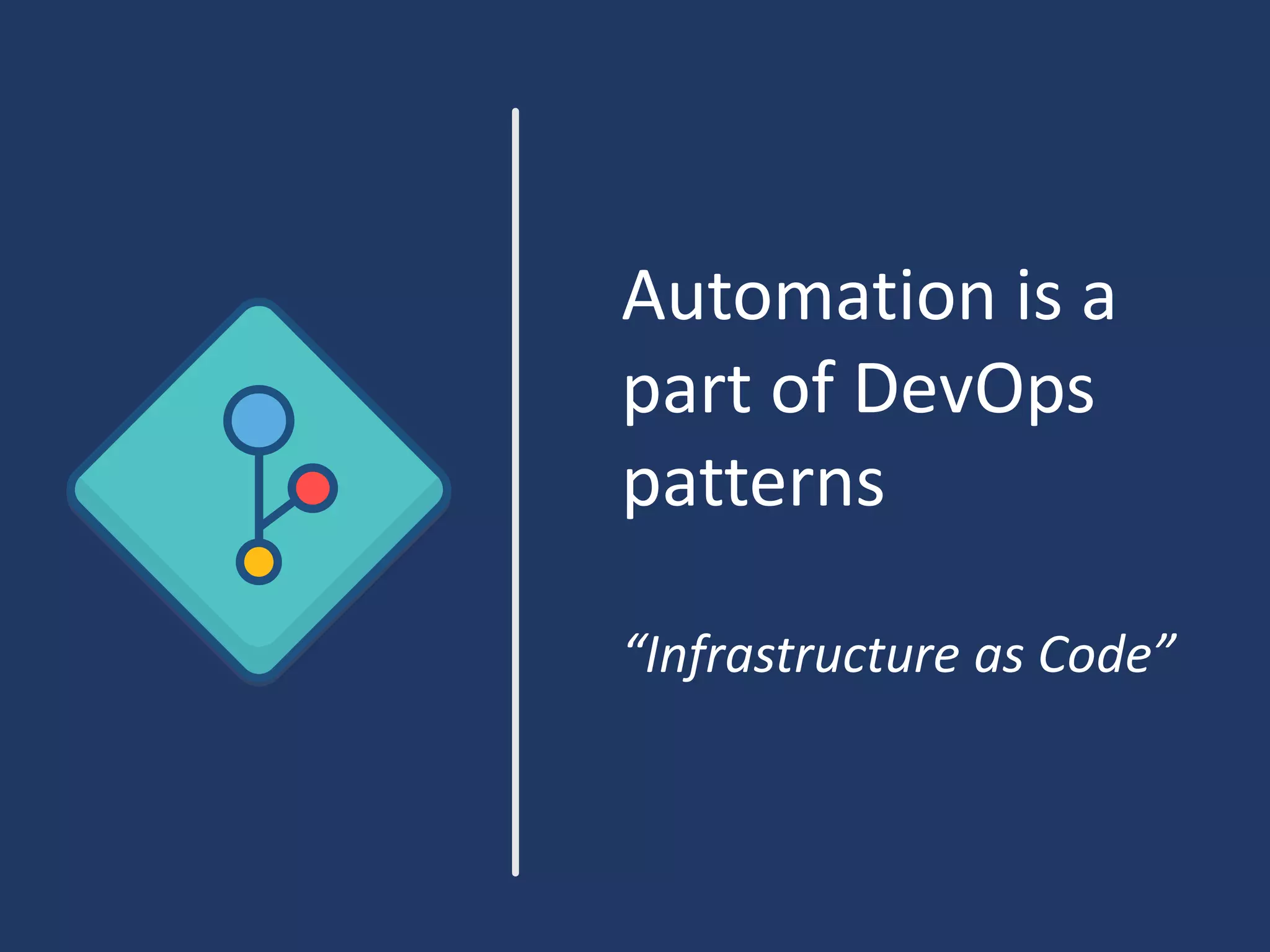 Automation is a part of DevOps patterns

“Infrastructure as Code”